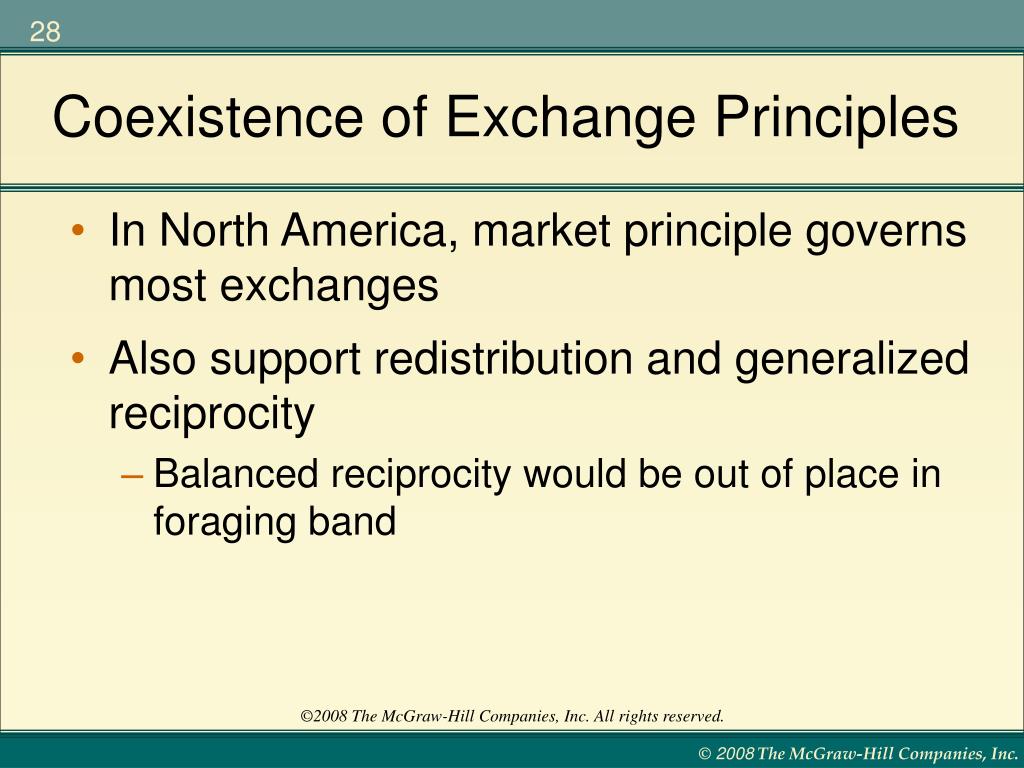 28

Coexistence of Exchange Principles

• In North America, market principle governs most exchanges

• Also support redistribution and generalized reciprocity

– Balanced reciprocity would be out of place in foraging band

©2008 The McGraw-Hill Companies, Inc. All rights reserved.

© 2008 The McGraw-Hill Companies, Inc.